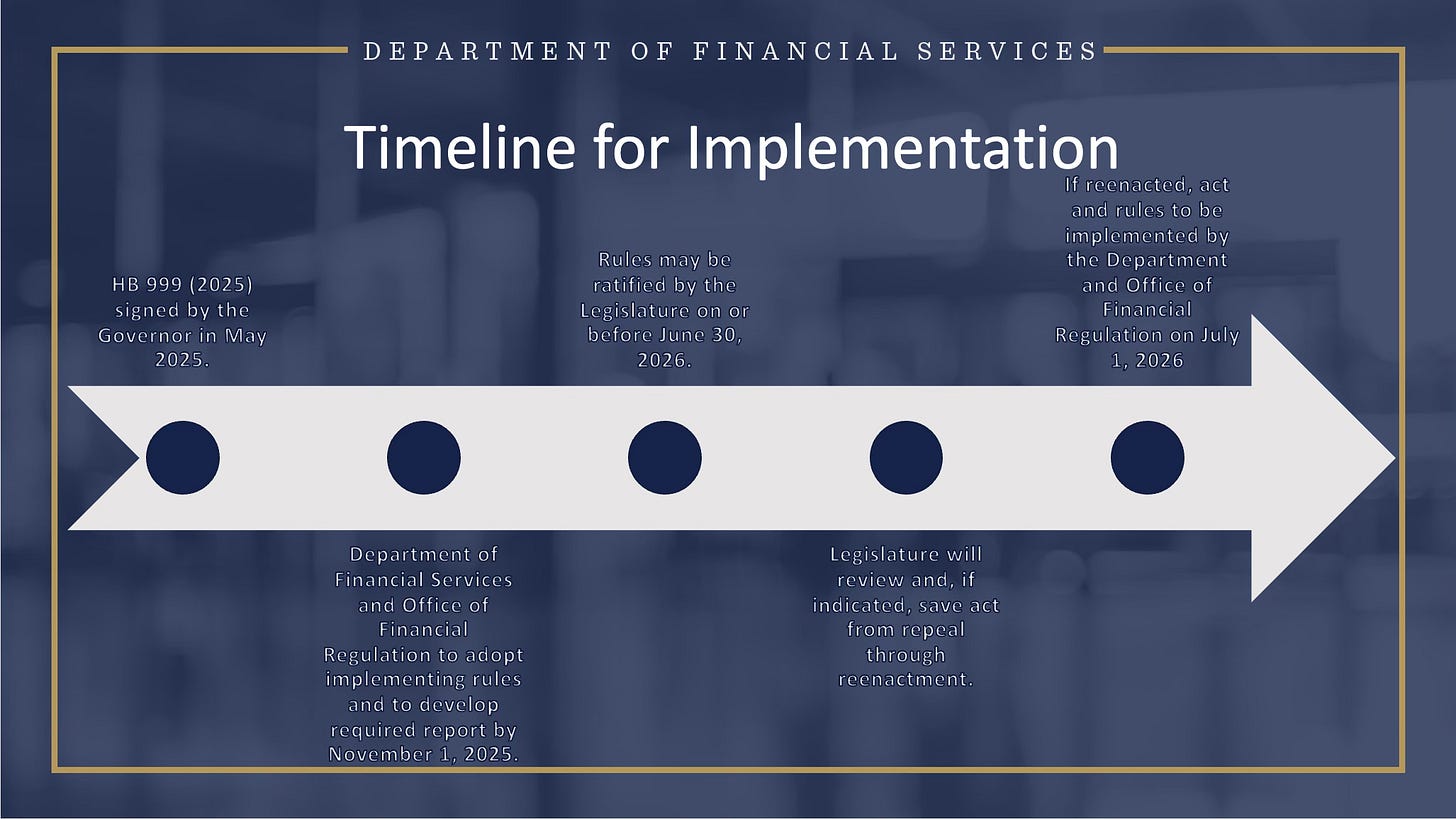 DEPARTMENT OF FINANCIAL SERVICES

Timeline for Implementation

HB 999 (2025) signed by the Governor in May 2025.

Department of Financial Services and Office of Financial Regulation to adopt implementing rules and to develop required report by November 1, 2025.

Rules may be ratified by the Legislature on or before June 30, 2026.

Legislature will review and, if indicated, save act from repeal through reenactment.

If reenacted, act and rules to be implemented by the Department and Office of Financial Regulation on July 1, 2026